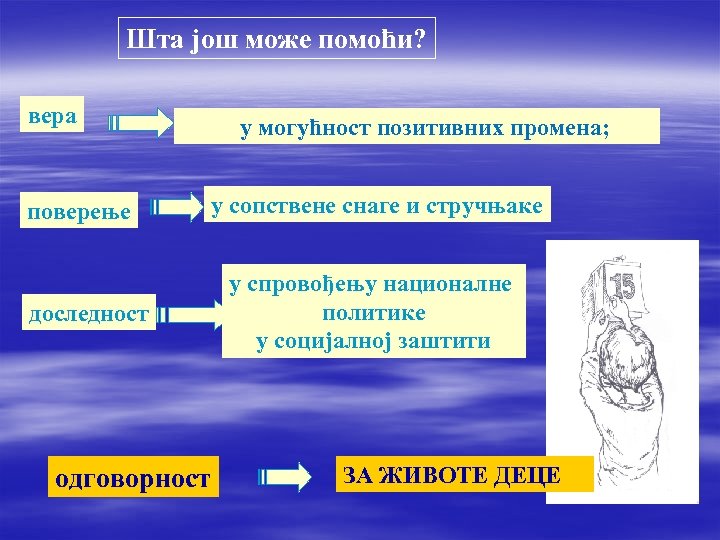 Шта још може помоћи?

вера

у могућност позитивних промена;

поверење

у сопствене снаге и стручњаке

доследност

у спровођењу националне политике у социјалној заштити

15

одговорност

ЗА ЖИВОТЕ ДЕЦЕ